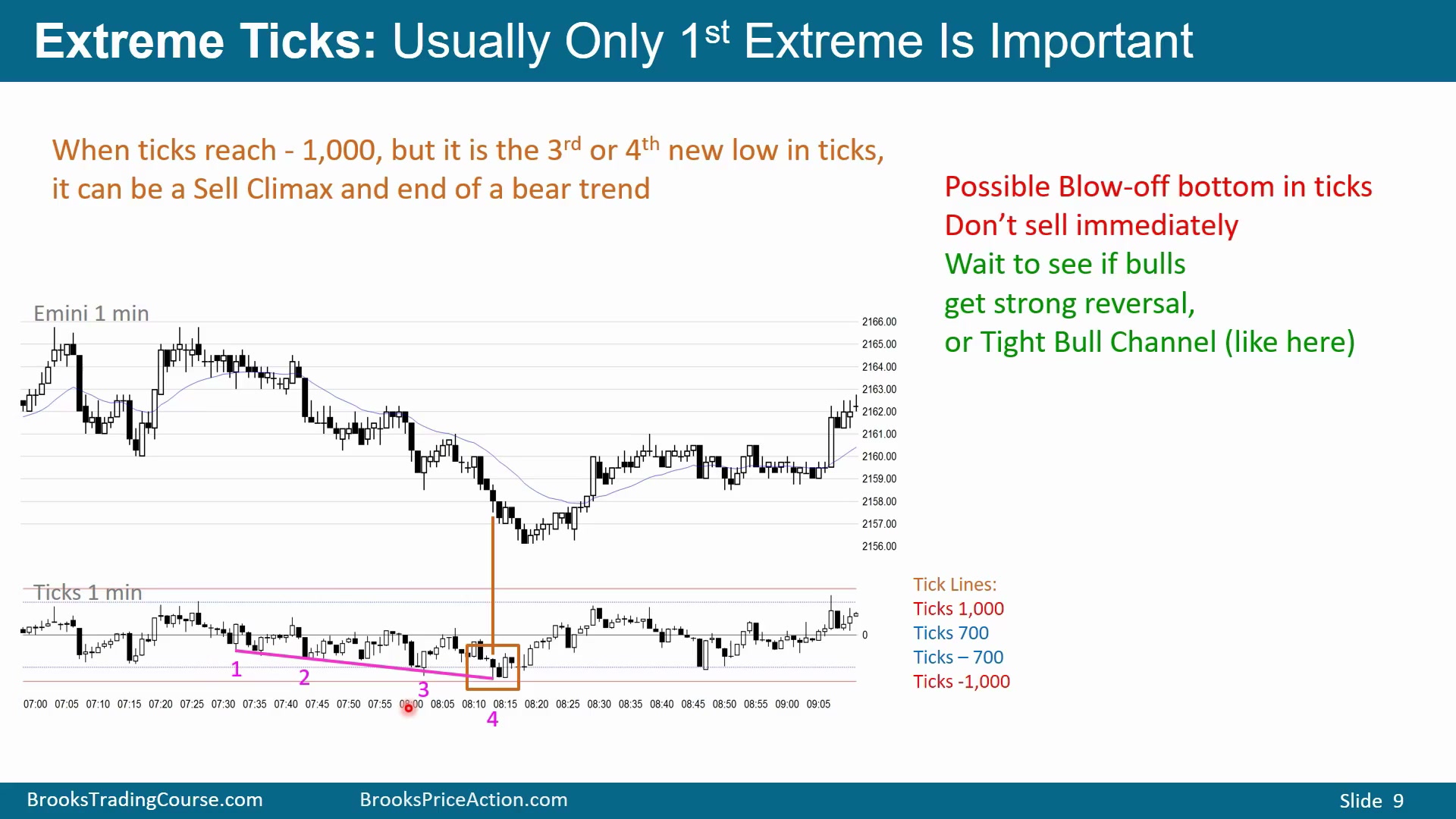 Extreme Ticks: Usually Only 1$^{st}$ Extreme Is Important

When ticks reach - 1,000, but it is the 3$^{rd}$ or 4$^{th}$ new low in ticks, it can be a Sell Climax and end of a bear trend

Possible Blow-off bottom in ticks
Don't sell immediately
Wait to see if bulls
get strong reversal,
or Tight Bull Channel (like here)

Emini 1 min

2166.00
2165.00
2164.00
2163.00
2162.00
2161.00
2160.00
2159.00
2158.00
2157.00
2156.00

Ticks 1 min

0

1
2
3
4

07:00 07:05 07:10 07:15 07:20 07:25 07:30 07:35 07:40 07:45 07:50 07:55 08:00 08:05 08:10 08:15 08:20 08:25 08:30 08:35 08:40 08:45 08:50 08:55 09:00 09:05

Tick Lines:
Ticks 1,000
Ticks 700
Ticks – 700
Ticks -1,000

BrooksTradingCourse.com
BrooksPriceAction.com
Slide 9